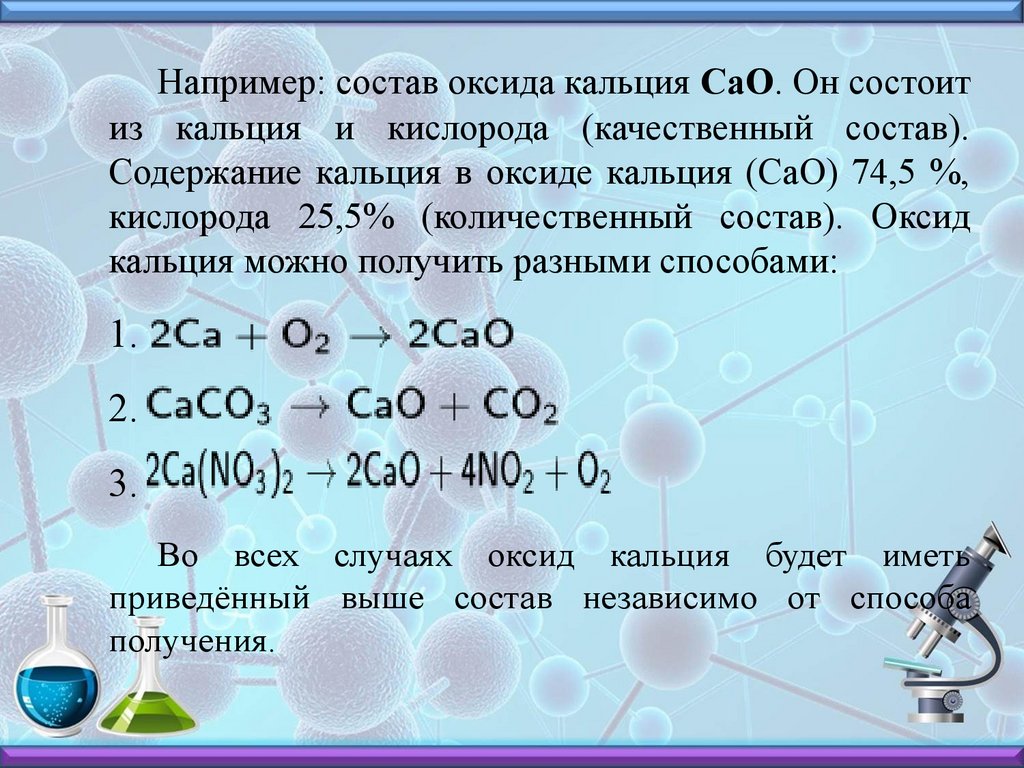 Например: состав оксида кальция **CaO**. Он состоит из кальция и кислорода (качественный состав). Содержание кальция в оксиде кальция (CaO) 74,5 %, кислорода 25,5% (количественный состав). Оксид кальция можно получить разными способами:

1. $2Ca + O_2 \rightarrow 2CaO$

2. $CaCO_3 \rightarrow CaO + CO_2$

3. $2Ca(NO_3)_2 \rightarrow 2CaO + 4NO_2 + O_2$

Во всех случаях оксид кальция будет иметь приведённый выше состав независимо от способа получения.